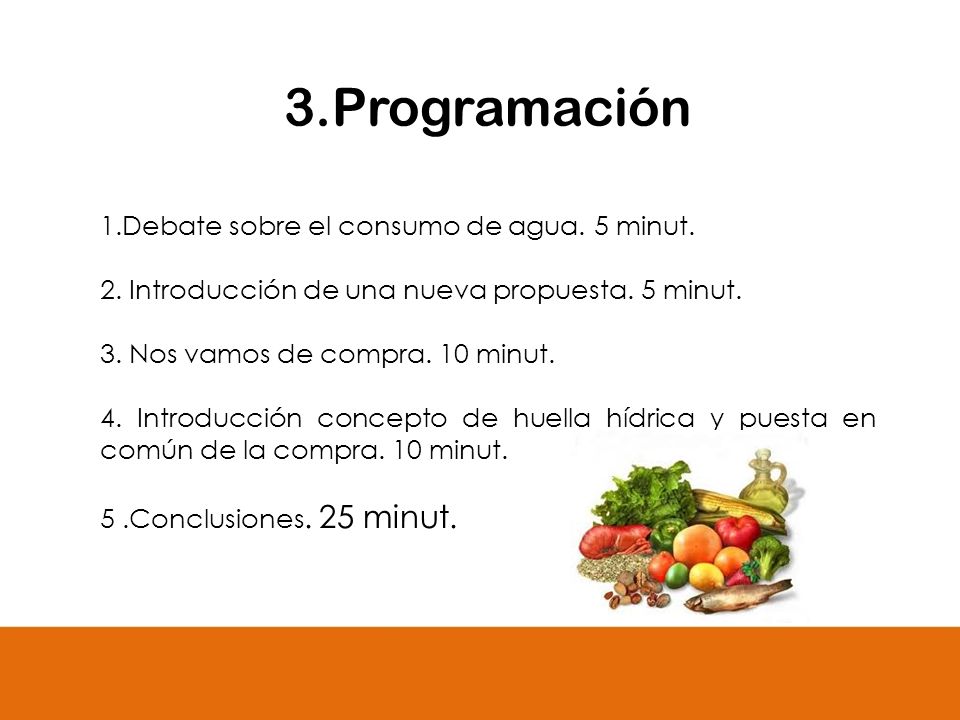 3.Programación

1.Debate sobre el consumo de agua. 5 minut.

2. Introducción de una nueva propuesta. 5 minut.

3. Nos vamos de compra. 10 minut.

4. Introducción concepto de huella hídrica y puesta en común de la compra. 10 minut.

5 .Conclusiones. 25 minut.